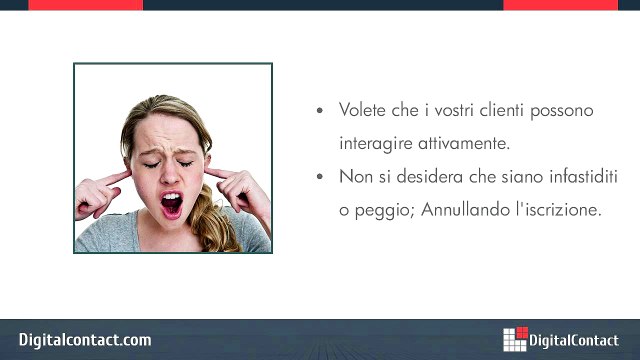 • Volete che i vostri clienti possono interagire attivamente.

• Non si desidera che siano infastiditi o peggio; Annullando l'iscrizione.

Digitalcontact.com

DigitalContact